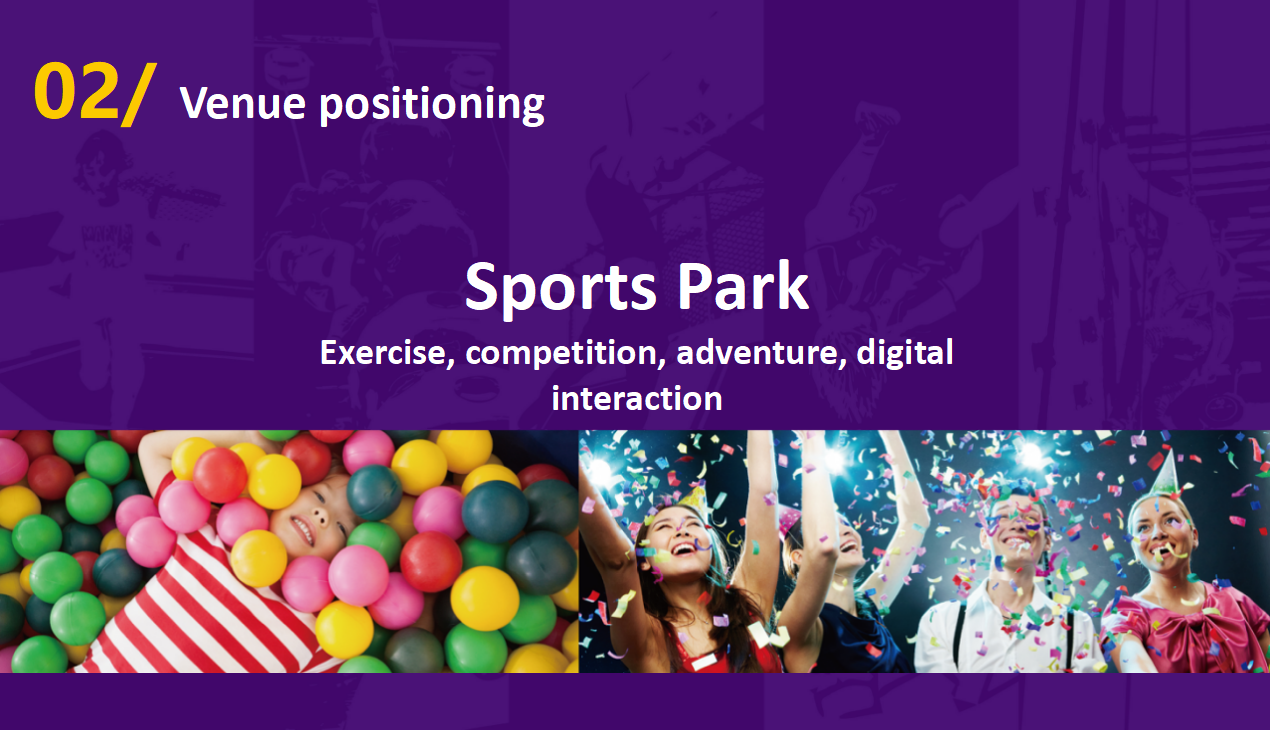 02/ Venue positioning

Sports Park

Exercise, competition, adventure, digital interaction